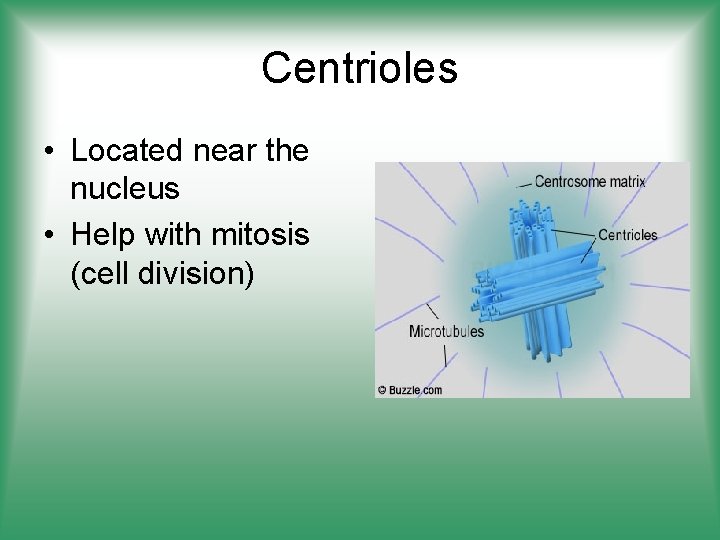 Centrioles

• Located near the nucleus
• Help with mitosis (cell division)

Centrosome matrix
Centrioles
Microtubules
© Buzzle.com